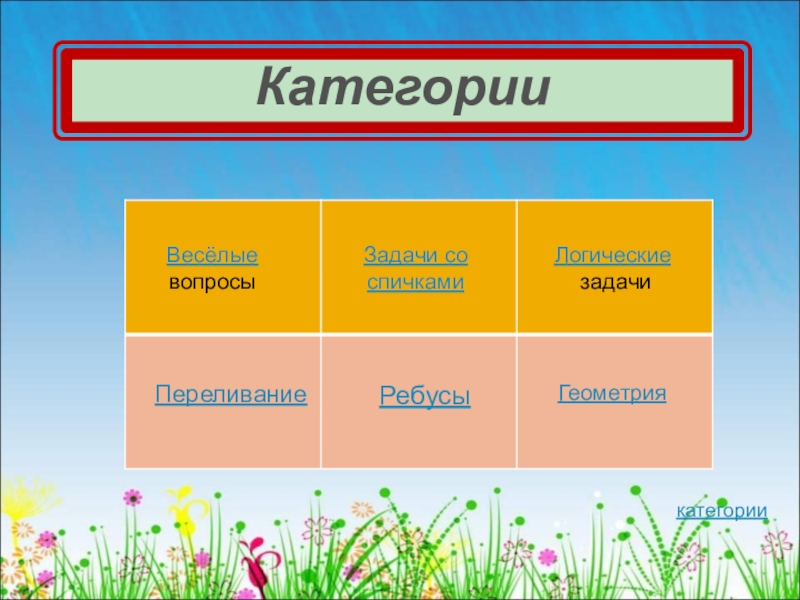 Категории

| Весёлые вопросы | Задачи со спичками | Логические задачи |
|---|---|---|
| Переливание | Ребусы | Геометрия |

категории